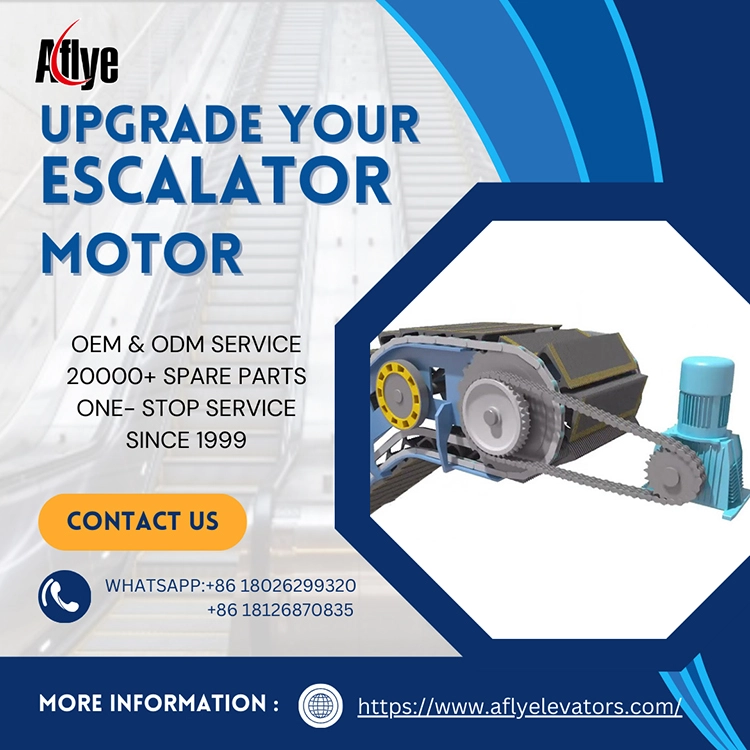 Aflye

UPGRADE YOUR ESCALATOR MOTOR

OEM & ODM SERVICE
20000+ SPARE PARTS
ONE- STOP SERVICE
SINCE 1999

CONTACT US

WHATSAPP:+86 18026299320
+86 18126870835

MORE INFORMATION : https://www.aflyelevators.com/